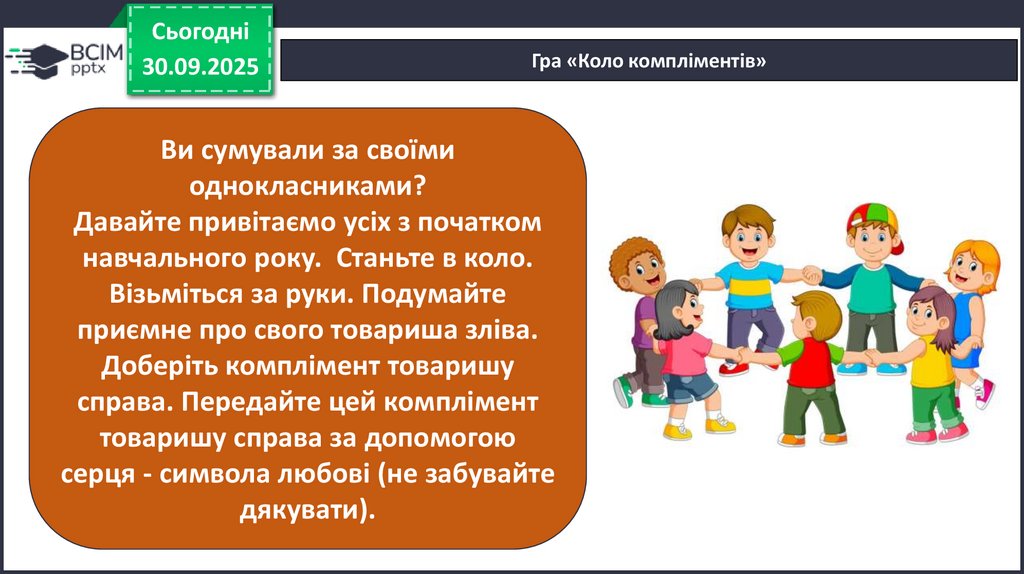 ВСІМ pptx

Сьогодні 30.09.2025

Гра «Коло компліментів»

Ви сумували за своїми однокласниками? Давайте привітаємо усіх з початком навчального року. Станьте в коло. Візьміться за руки. Подумайте приємне про свого товариша зліва. Доберіть комплімент товаришу справа. Передайте цей комплімент товаришу справа за допомогою серця - символа любові (не забувайте дякувати).